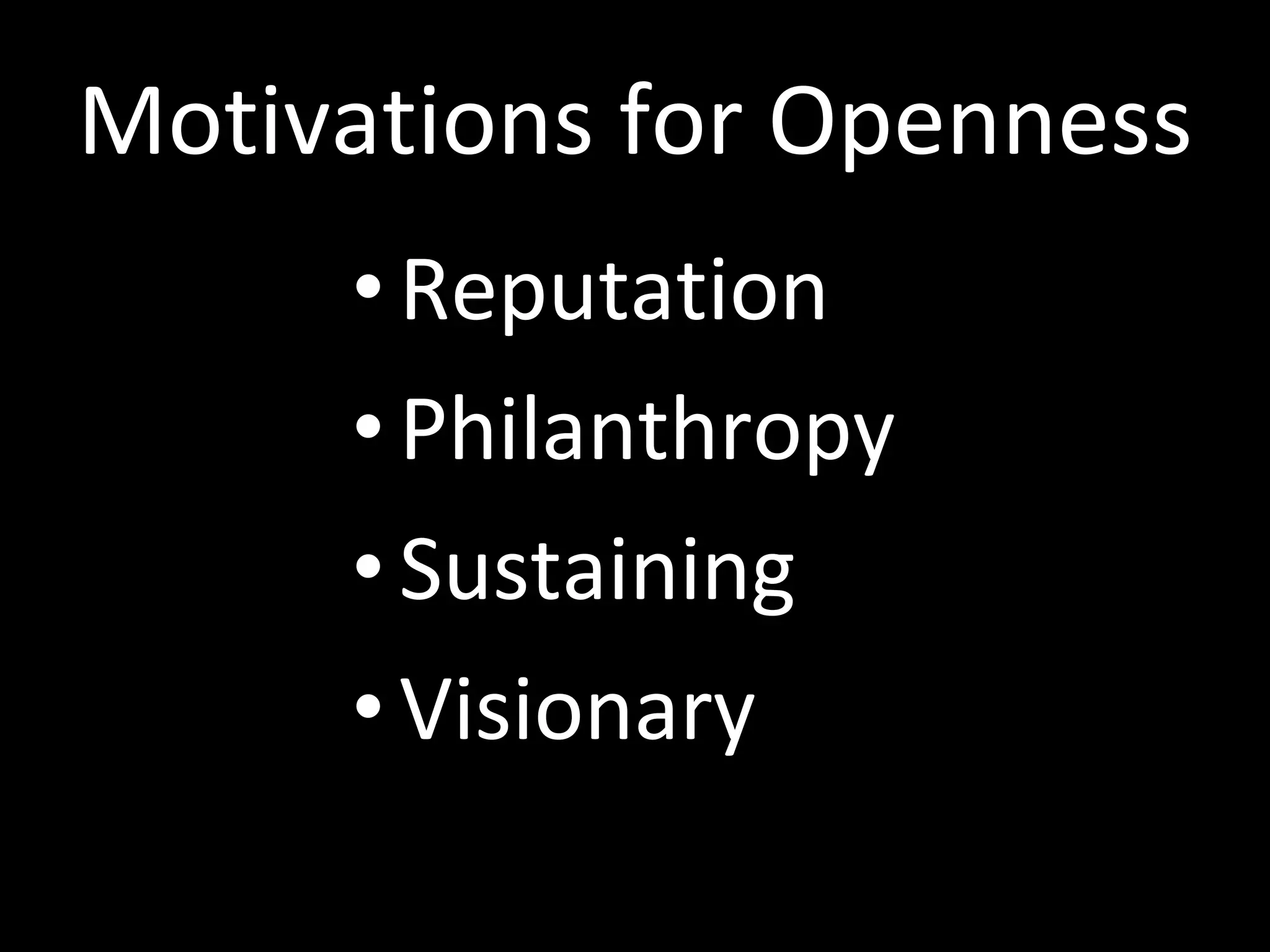 Motivations for Openness

• Reputation
• Philanthropy
• Sustaining
• Visionary